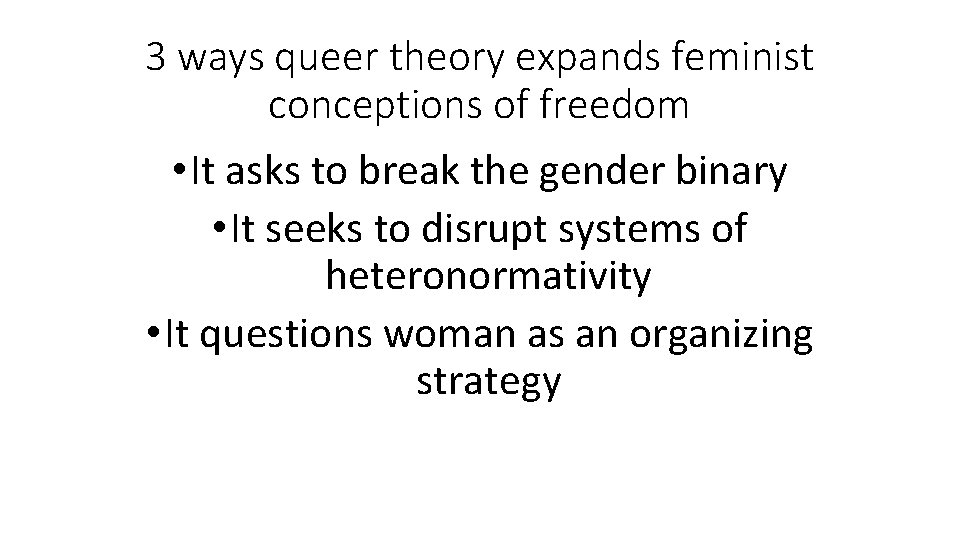 3 ways queer theory expands feminist conceptions of freedom

•It asks to break the gender binary
•It seeks to disrupt systems of heteronormativity
•It questions woman as an organizing strategy